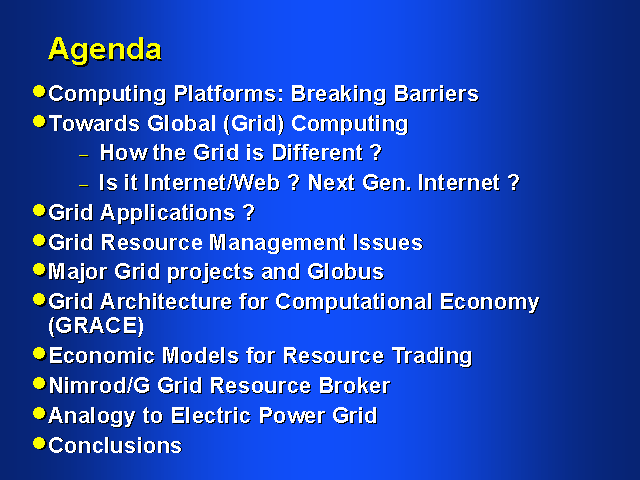 Agenda

- Computing Platforms: Breaking Barriers
- Towards Global (Grid) Computing
  – How the Grid is Different ?
  – Is it Internet/Web ? Next Gen. Internet ?
- Grid Applications ?
- Grid Resource Management Issues
- Major Grid projects and Globus
- Grid Architecture for Computational Economy (GRACE)
- Economic Models for Resource Trading
- Nimrod/G Grid Resource Broker
- Analogy to Electric Power Grid
- Conclusions